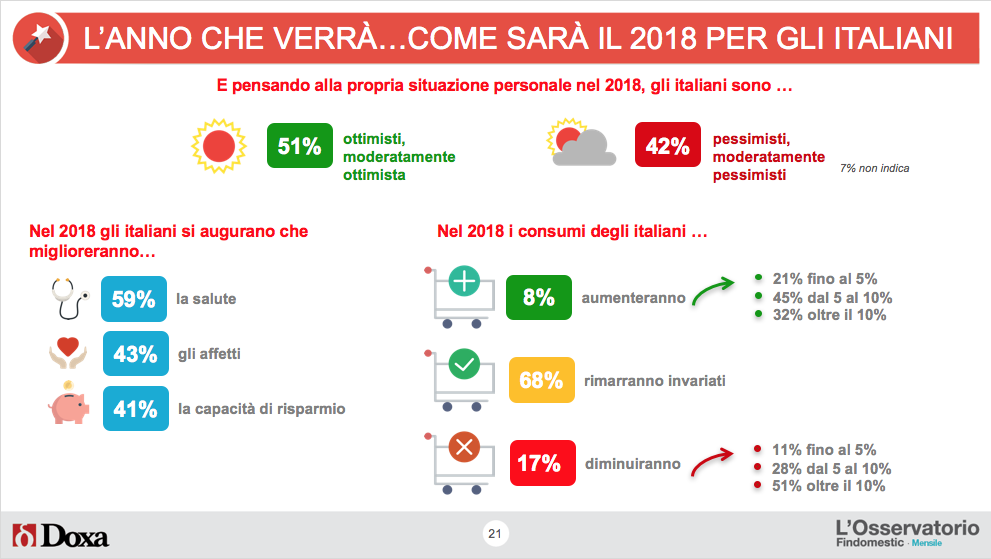 L'ANNO CHE VERRÀ…COME SARÀ IL 2018 PER GLI ITALIANI

E pensando alla propria situazione personale nel 2018, gli italiani sono …

51% ottimisti, moderatamente ottimista

42% pessimisti, moderatamente pessimisti

7% non indica

Nel 2018 gli italiani si augurano che miglioreranno…

59% la salute

43% gli affetti

41% la capacità di risparmio

Nel 2018 i consumi degli italiani …

8% aumenteranno

- 21% fino al 5%
- 45% dal 5 al 10%
- 32% oltre il 10%

68% rimarranno invariati

17% diminuiranno

- 11% fino al 5%
- 28% dal 5 al 10%
- 51% oltre il 10%

Doxa

21

L'Osservatorio Findomestic - Mensile